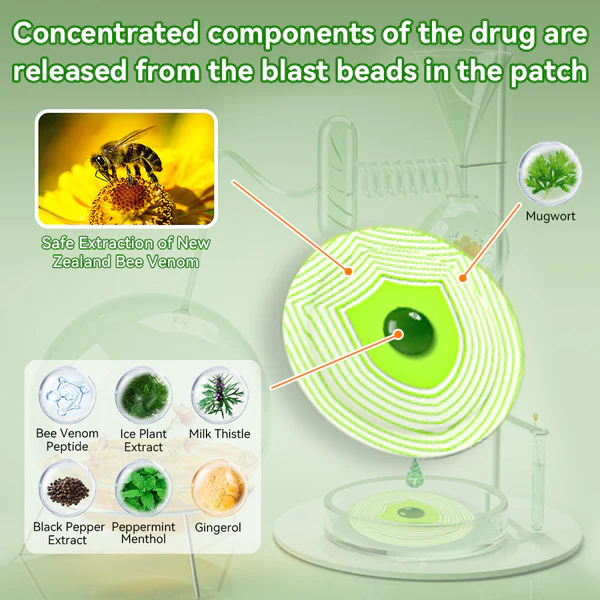 Concentrated components of the drug are released from the blast beads in the patch

Safe Extraction of New Zealand Bee Venom

Mugwort

Bee Venom Peptide

Ice Plant Extract

Milk Thistle

Black Pepper Extract

Peppermint Menthol

Gingerol